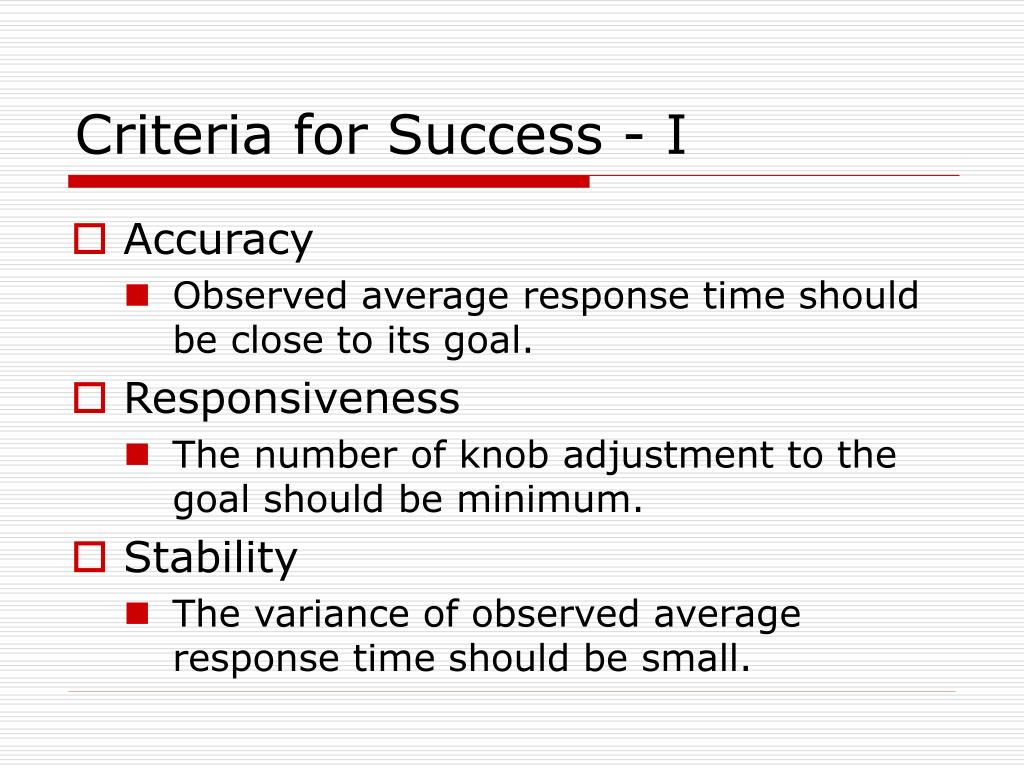 Criteria for Success - I

Accuracy

Observed average response time should be close to its goal.

Responsiveness

The number of knob adjustment to the goal should be minimum.

Stability

The variance of observed average response time should be small.